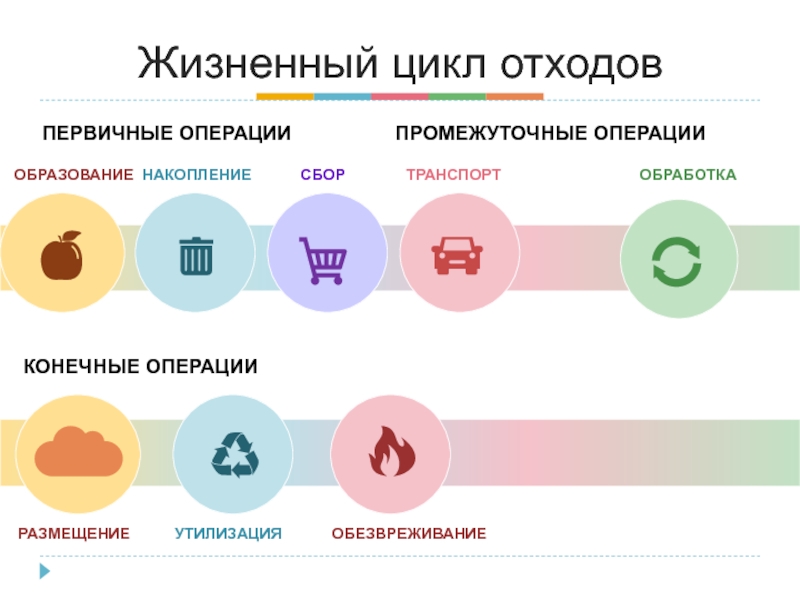 Жизненный цикл отходов

ПЕРВИЧНЫЕ ОПЕРАЦИИ

ПРОМЕЖУТОЧНЫЕ ОПЕРАЦИИ

ОБРАЗОВАНИЕ НАКОПЛЕНИЕ СБОР ТРАНСПОРТ ОБРАБОТКА

КОНЕЧНЫЕ ОПЕРАЦИИ

РАЗМЕЩЕНИЕ УТИЛИЗАЦИЯ ОБЕЗВРЕЖИВАНИЕ